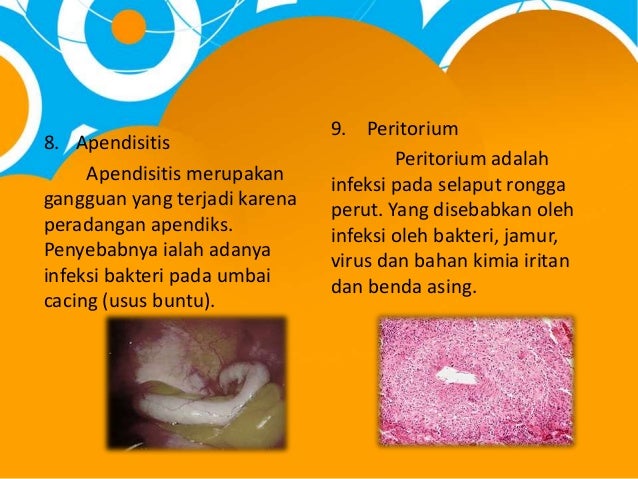 8. Apendisitis

Apendisitis merupakan gangguan yang terjadi karena peradangan apendiks. Penyebabnya ialah adanya infeksi bakteri pada umbai cacing (usus buntu).

9. Peritorium

Peritorium adalah infeksi pada selaput rongga perut. Yang disebabkan oleh infeksi oleh bakteri, jamur, virus dan bahan kimia iritan dan benda asing.